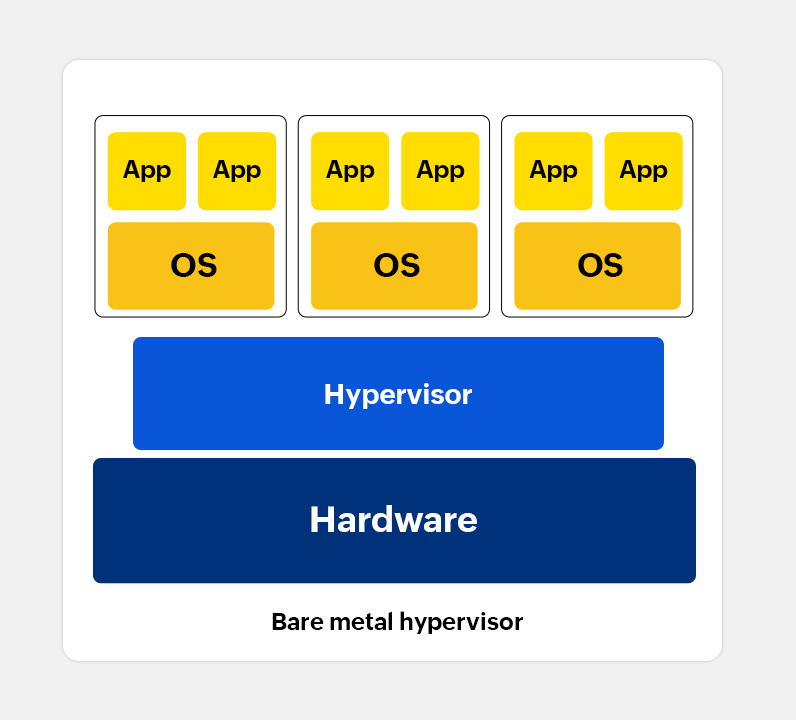 App App
OS

App App
OS

App App
OS

Hypervisor

Hardware

Bare metal hypervisor